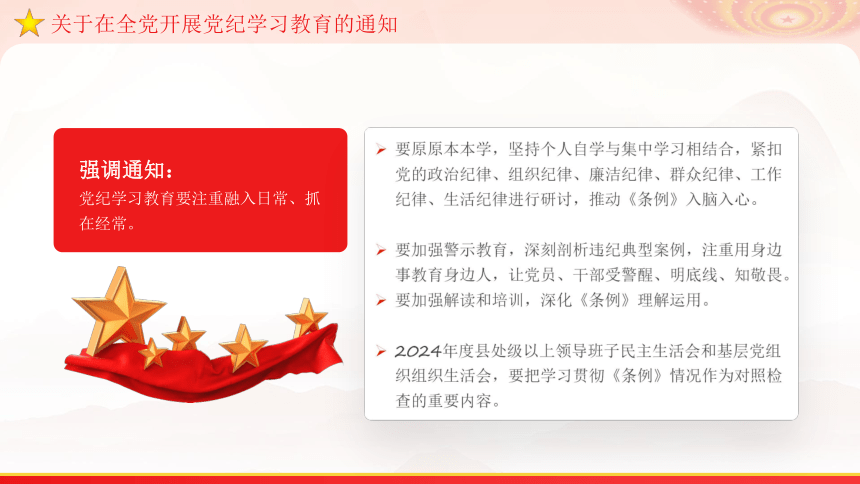 关于在全党开展党纪学习教育的通知

强调通知：
党纪学习教育要注重融入日常、抓在经常。

➢ 要原原本本学，坚持个人自学与集中学习相结合，紧扣党的政治纪律、组织纪律、廉洁纪律、群众纪律、工作纪律、生活纪律进行研讨，推动《条例》入脑入心。

➢ 要加强警示教育，深刻剖析违纪典型案例，注重用身边事教育身边人，让党员、干部受警醒、明底线、知敬畏。
➢ 要加强解读和培训，深化《条例》理解运用。

➢ 2024年度县处级以上领导班子民主生活会和基层党组织组织生活会，要把学习贯彻《条例》情况作为对照检查的重要内容。